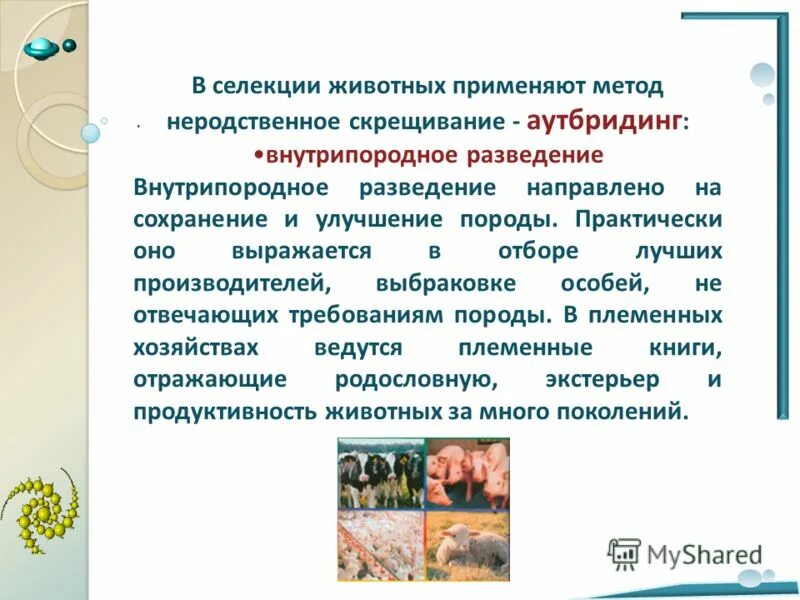 В селекции животных применяют метод

· неродственное скрещивание - аутбридинг:

•внутрипородное разведение

Внутрипородное разведение направлено на сохранение и улучшение породы. Практически оно выражается в отборе лучших производителей, выбраковке особей, не отвечающих требованиям породы. В племенных хозяйствах ведутся племенные книги, отражающие родословную, экстерьер и продуктивность животных за много поколений.

MyShared